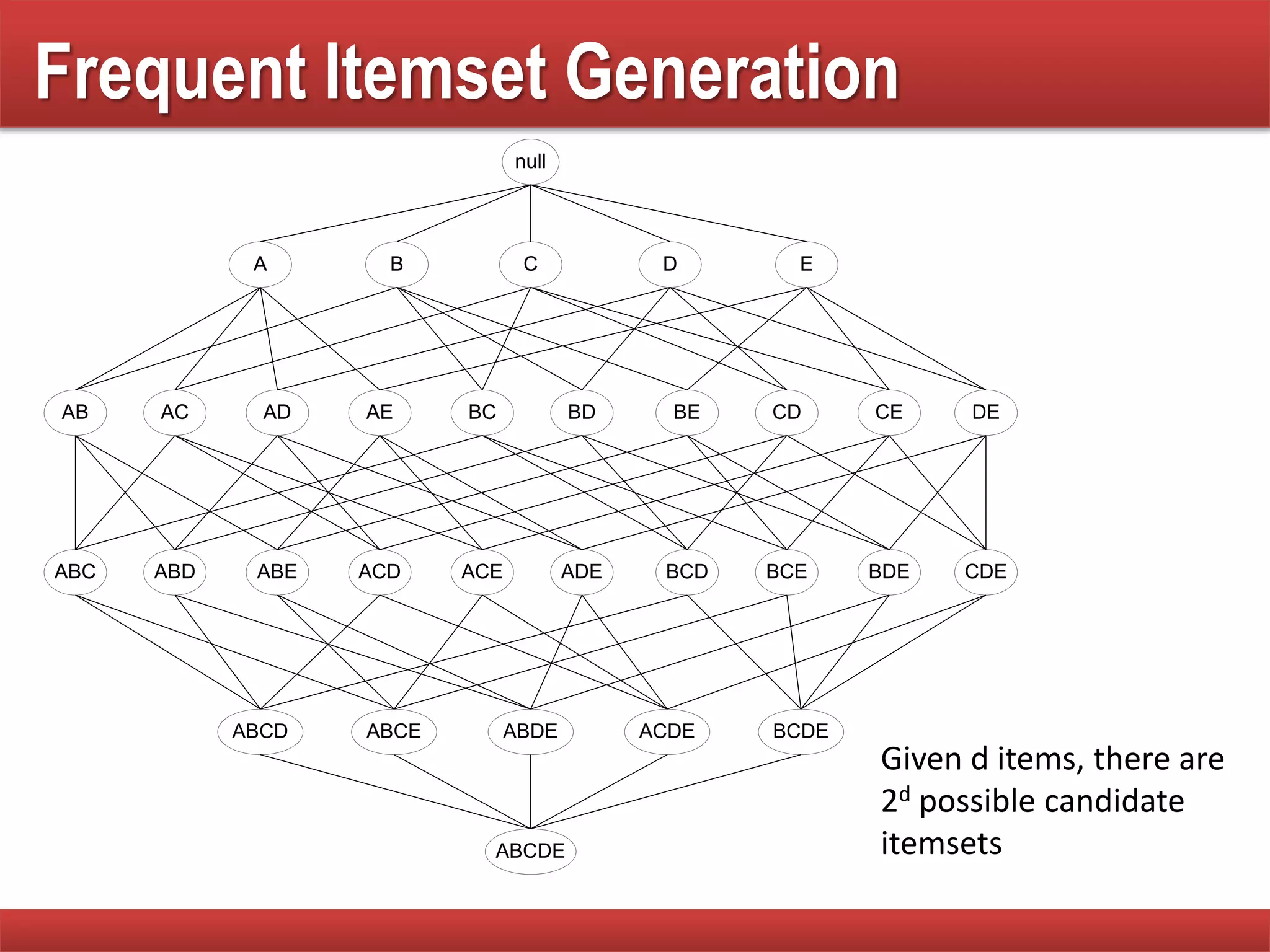 Frequent Itemset Generation

null

A B C D E

AB AC AD AE BC BD BE CD CE DE

ABC ABD ABE ACD ACE ADE BCD BCE BDE CDE

ABCD ABCE ABDE ACDE BCDE

ABCDE

Given d items, there are $2^d$ possible candidate itemsets